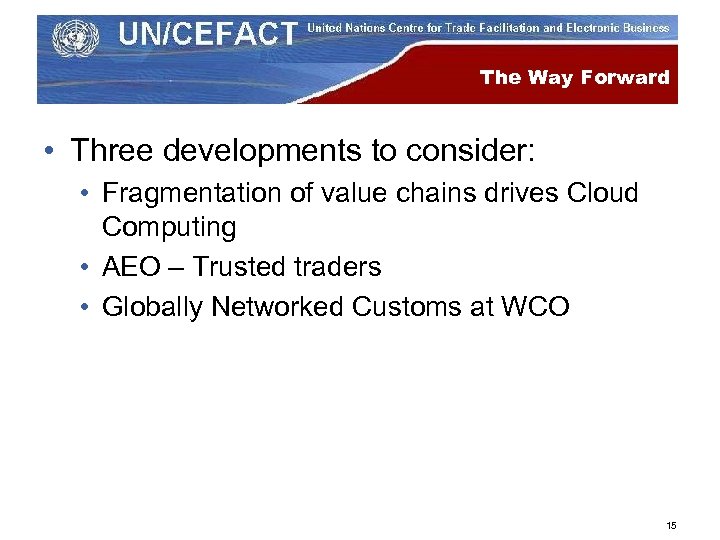 UN/CEFACT United Nations Centre for Trade Facilitation and Electronic Business

The Way Forward

• Three developments to consider:
  • Fragmentation of value chains drives Cloud Computing
  • AEO – Trusted traders
  • Globally Networked Customs at WCO

15